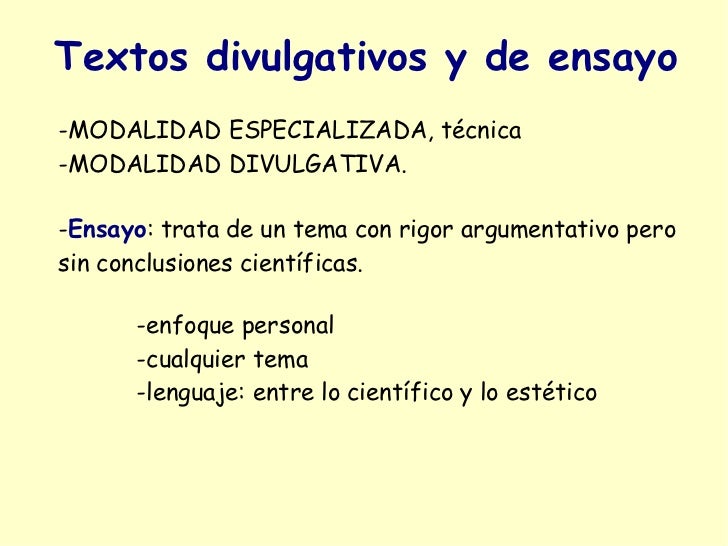 Textos divulgativos y de ensayo

-MODALIDAD ESPECIALIZADA, técnica
-MODALIDAD DIVULGATIVA.

-Ensayo: trata de un tema con rigor argumentativo pero sin conclusiones científicas.

-enfoque personal
-cualquier tema
-lenguaje: entre lo científico y lo estético